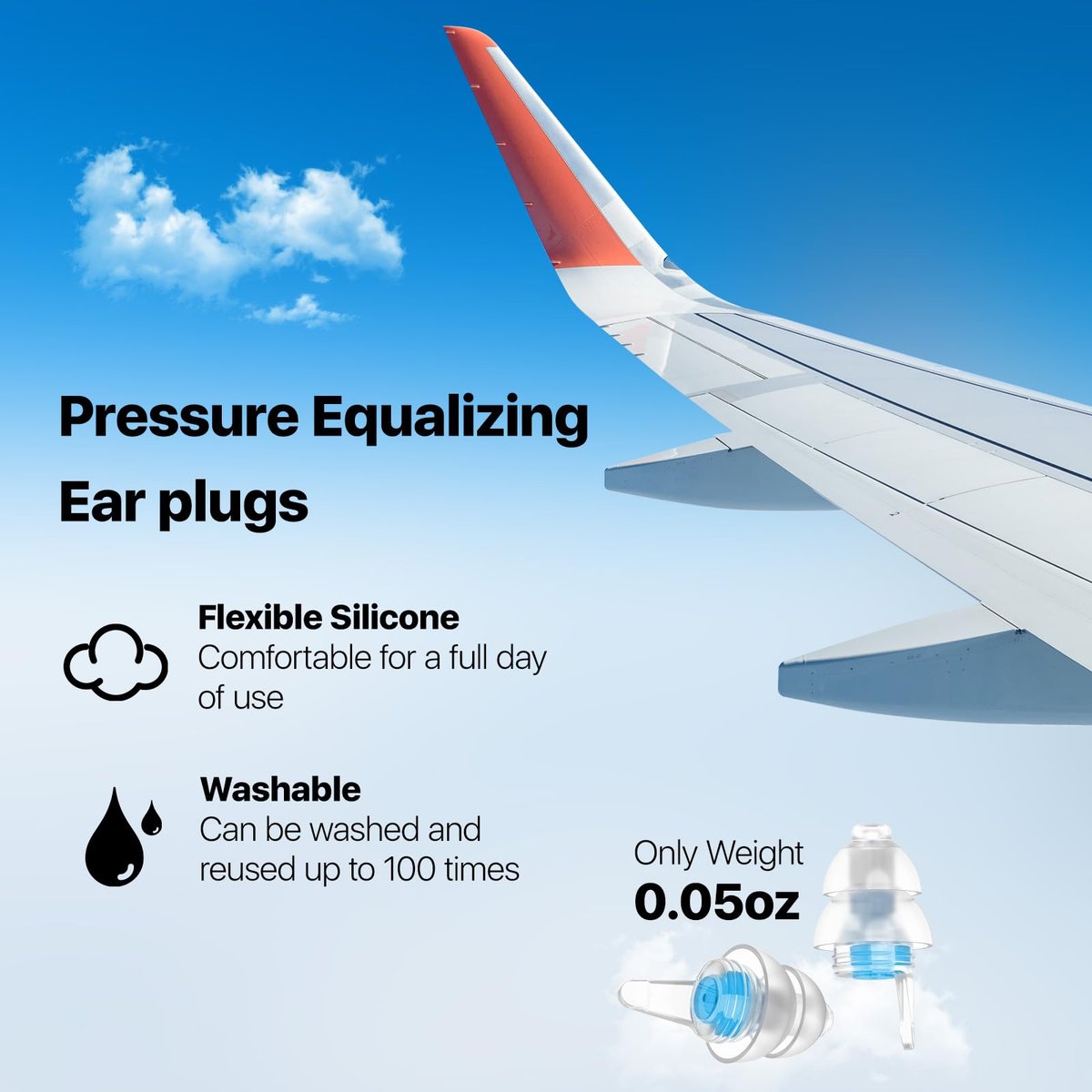 Pressure Equalizing Ear plugs

Flexible Silicone
Comfortable for a full day of use

Washable
Can be washed and reused up to 100 times

Only Weight
0.05oz